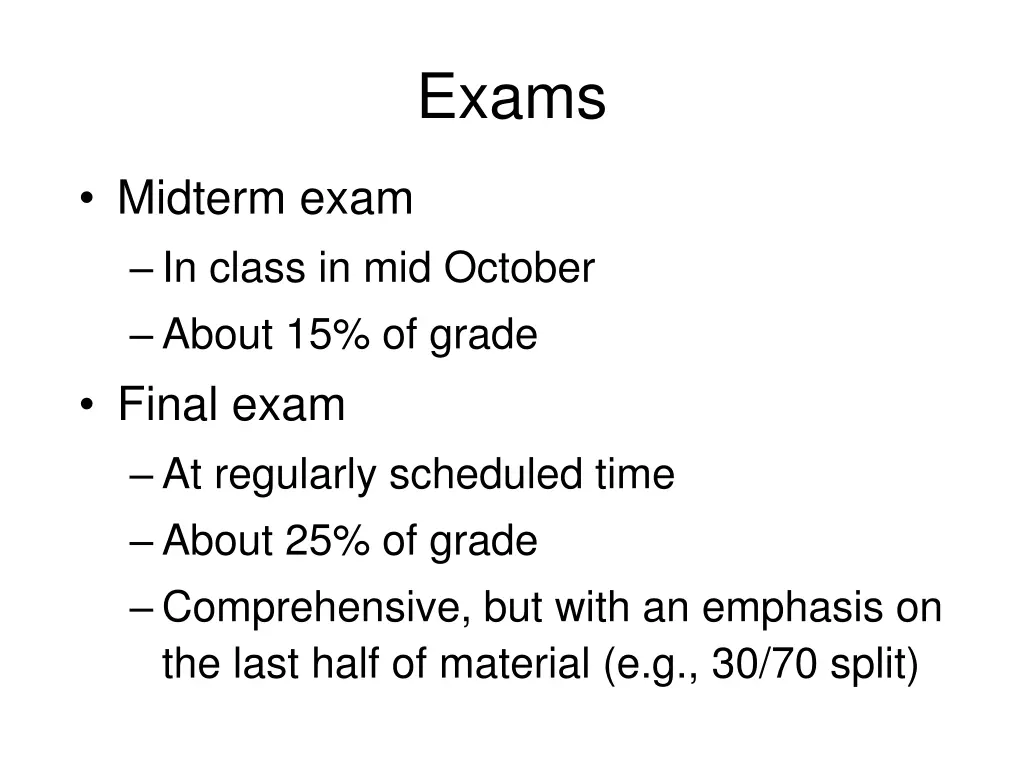 Exams

• Midterm exam
– In class in mid October
– About 15% of grade
• Final exam
– At regularly scheduled time
– About 25% of grade
– Comprehensive, but with an emphasis on the last half of material (e.g., 30/70 split)